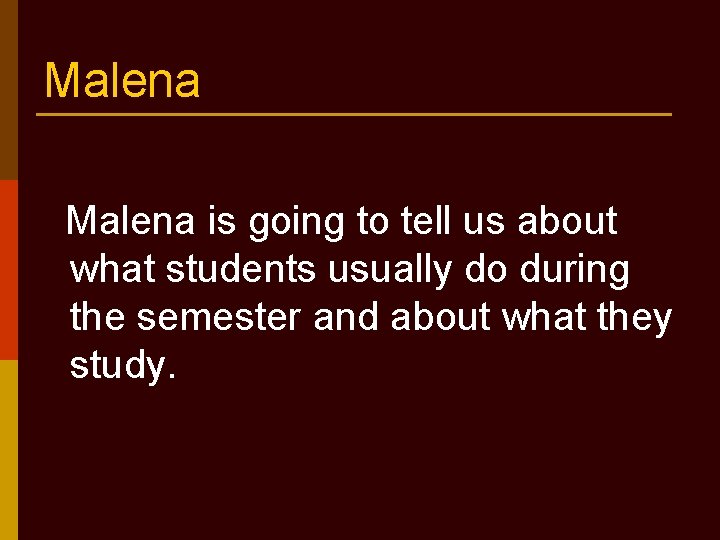 Malena

Malena is going to tell us about what students usually do during the semester and about what they study.